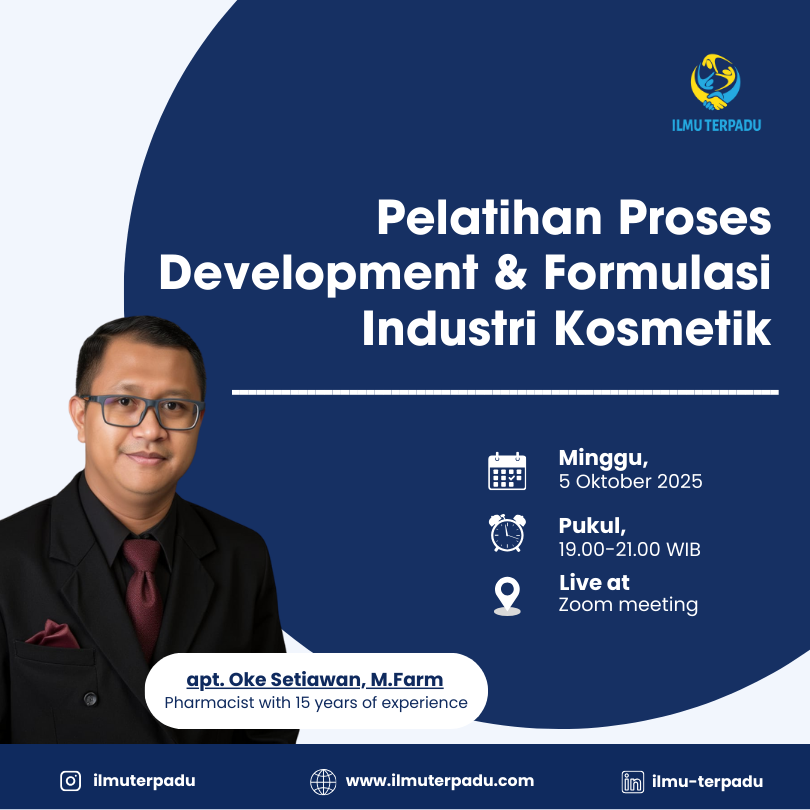 ILMU TERPADU

Pelatihan Proses Development & Formulasi Industri Kosmetik

Minggu,
5 Oktober 2025

Pukul,
19.00-21.00 WIB

Live at
Zoom meeting

apt. Oke Setiawan, M.Farm
Pharmacist with 15 years of experience

ilmuterpadu
www.ilmuterpadu.com
ilmu-terpadu